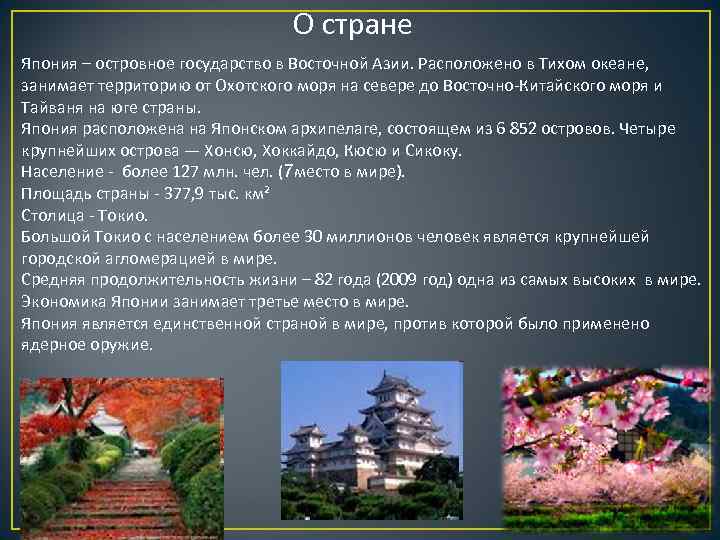 О стране

Япония – островное государство в Восточной Азии. Расположено в Тихом океане, занимает территорию от Охотского моря на севере до Восточно-Китайского моря и Тайваня на юге страны.
Япония расположена на Японском архипелаге, состоящем из 6 852 островов. Четыре крупнейших острова — Хонсю, Хоккайдо, Кюсю и Сикоку.
Население - более 127 млн. чел. (7место в мире).
Площадь страны - 377,9 тыс. км²
Столица - Токио.
Большой Токио с населением более 30 миллионов человек является крупнейшей городской агломерацией в мире.
Средняя продолжительность жизни – 82 года (2009 год) одна из самых высоких в мире.
Экономика Японии занимает третье место в мире.
Япония является единственной страной в мире, против которой было применено ядерное оружие.